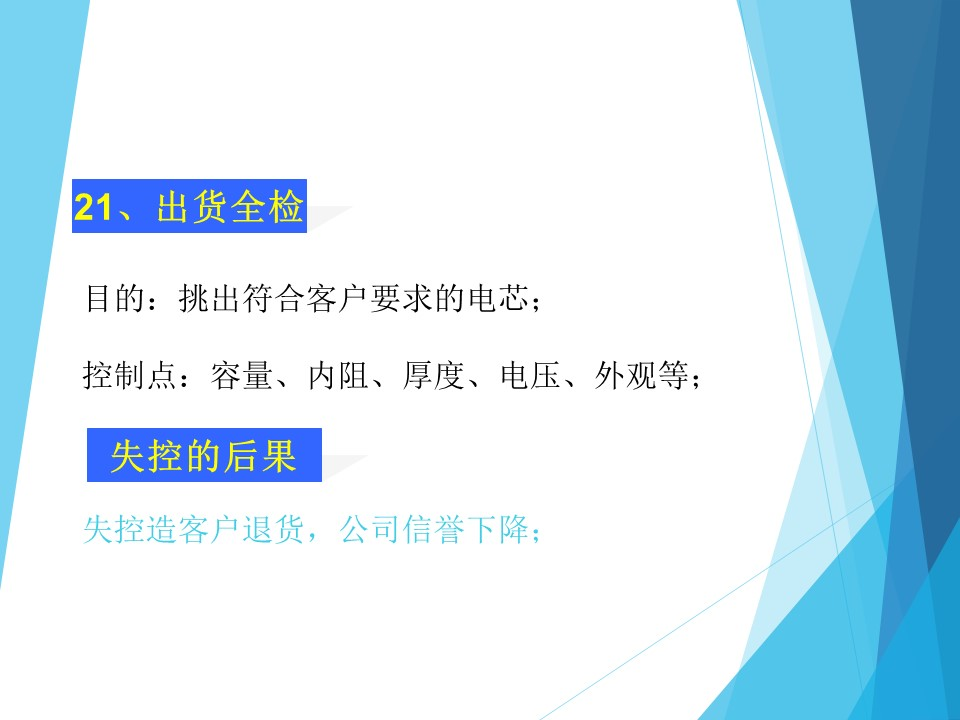 21、出货全检

目的：挑出符合客户要求的电芯；

控制点：容量、内阻、厚度、电压、外观等；

失控的后果

失控造客户退货，公司信誉下降；